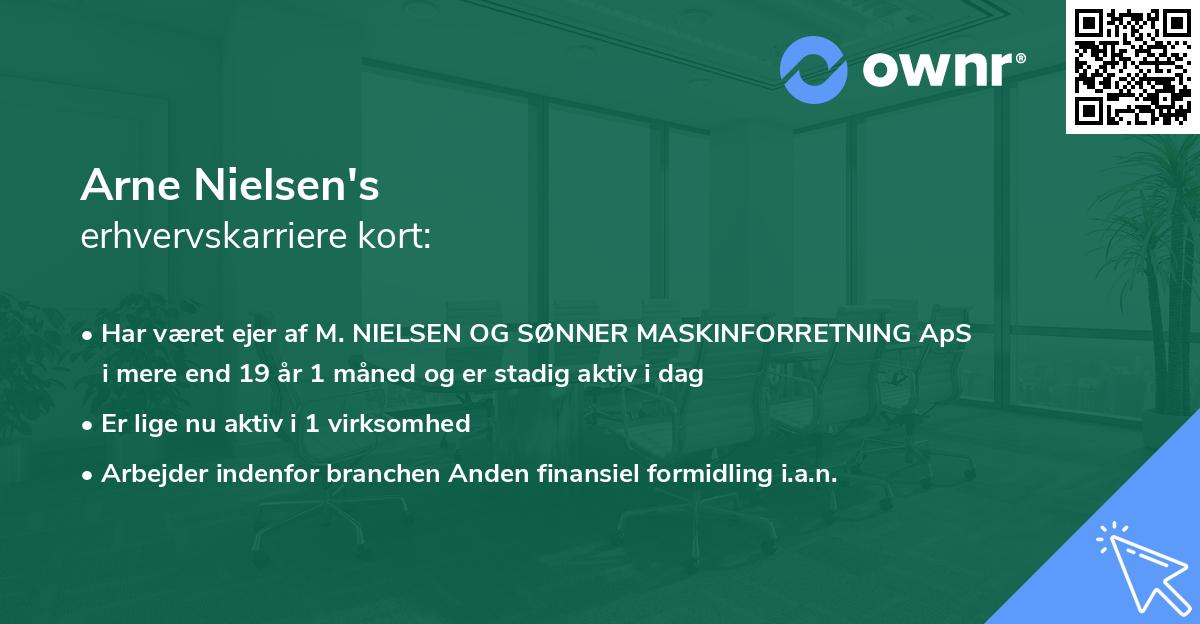 ownr®

Arne Nielsen's
erhvervskarriere kort:

• Har været ejer af M. NIELSEN OG SØNNER MASKINFORRETNING ApS i mere end 19 år 1 måned og er stadig aktiv i dag

• Er lige nu aktiv i 1 virksomhed

• Arbejder indenfor branchen Anden finansiel formidling i.a.n.